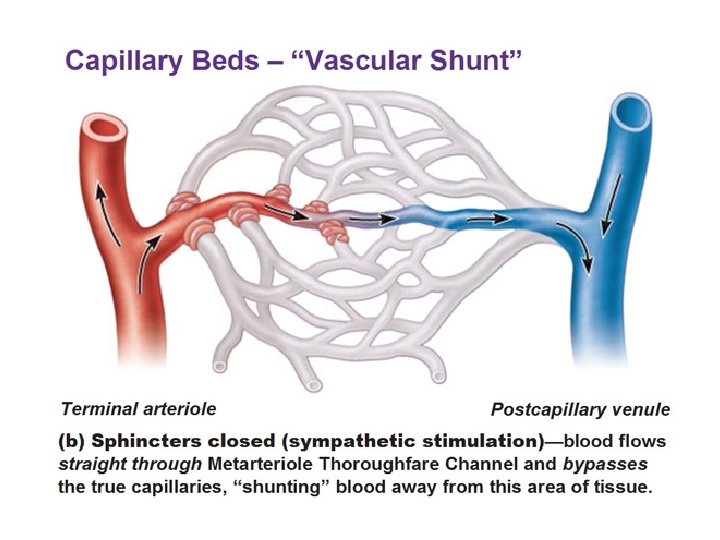 Capillary Beds – “Vascular Shunt”

Terminal arteriole

Postcapillary venule

(b) Sphincters closed (sympathetic stimulation)—blood flows straight through Metarteriole Thoroughfare Channel and bypasses the true capillaries, “shunting” blood away from this area of tissue.